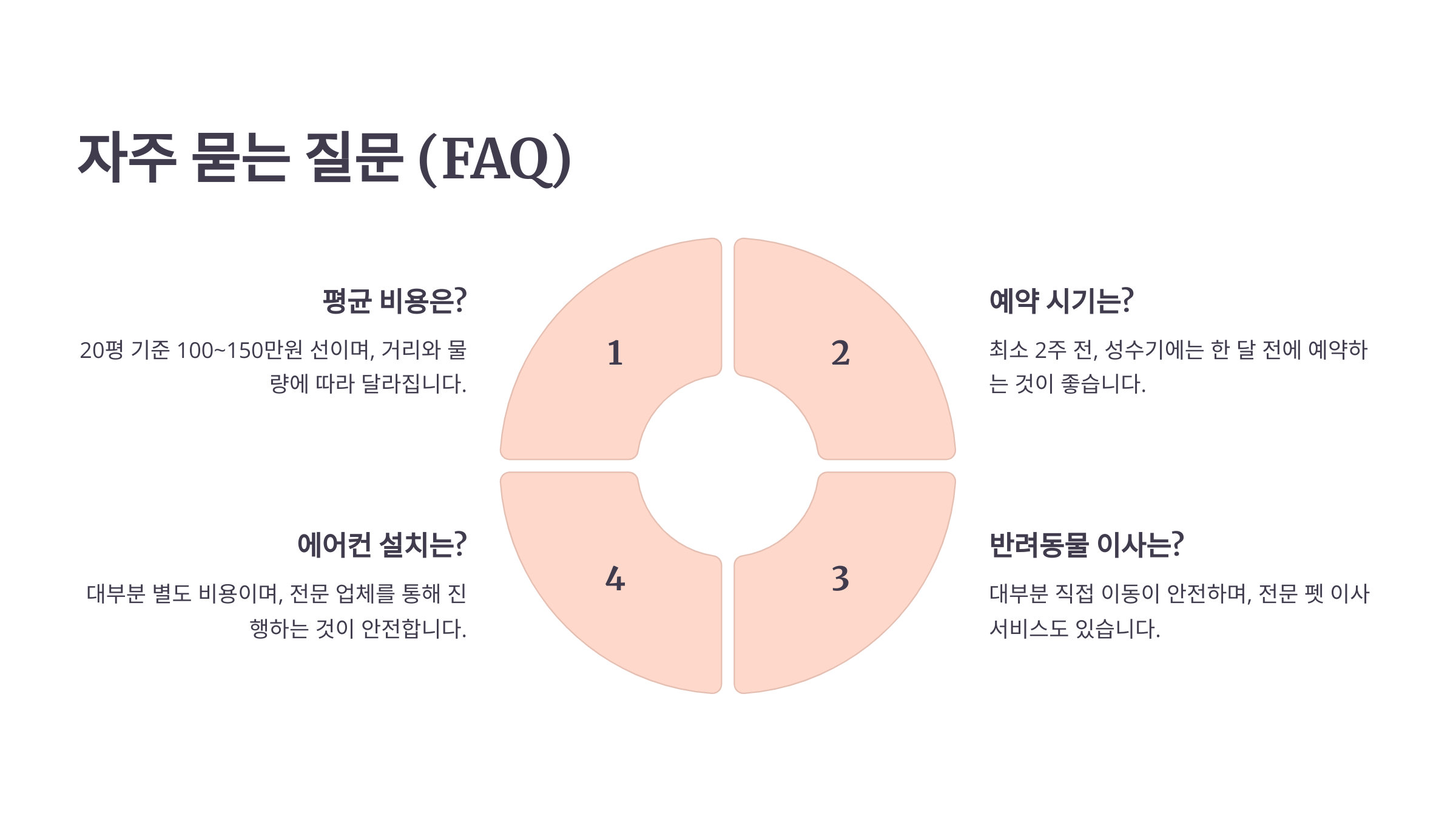 자주 묻는 질문 (FAQ)

평균 비용은?

20평 기준 100~150만원 선이며, 거리와 물량에 따라 달라집니다.

1

2

예약 시기는?

최소 2주 전, 성수기에는 한 달 전에 예약하는 것이 좋습니다.

에어컨 설치는?

대부분 별도 비용이며, 전문 업체를 통해 진행하는 것이 안전합니다.

4

3

반려동물 이사는?

대부분 직접 이동이 안전하며, 전문 펫 이사 서비스도 있습니다.